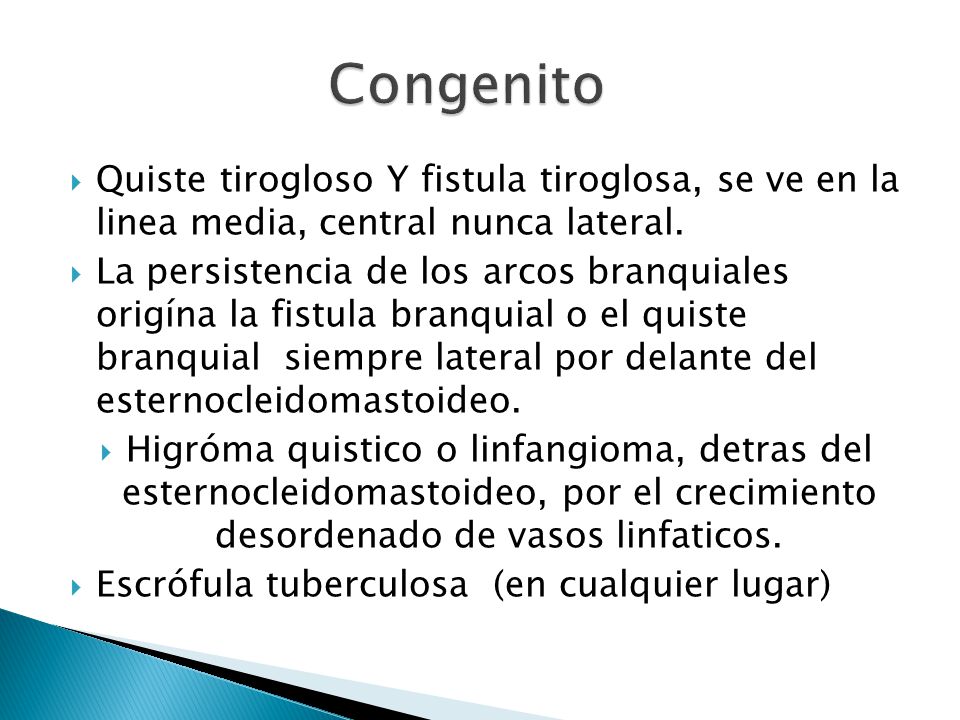 Congenito

Quiste tirogloso Y fistula tiroglosa, se ve en la linea media, central nunca lateral.

La persistencia de los arcos branquiales origína la fistula branquial o el quiste branquial siempre lateral por delante del esternocleidomastoideo.

Higróma quistico o linfangioma, detras del esternocleidomastoideo, por el crecimiento desordenado de vasos linfaticos.

Escrófula tuberculosa (en cualquier lugar)